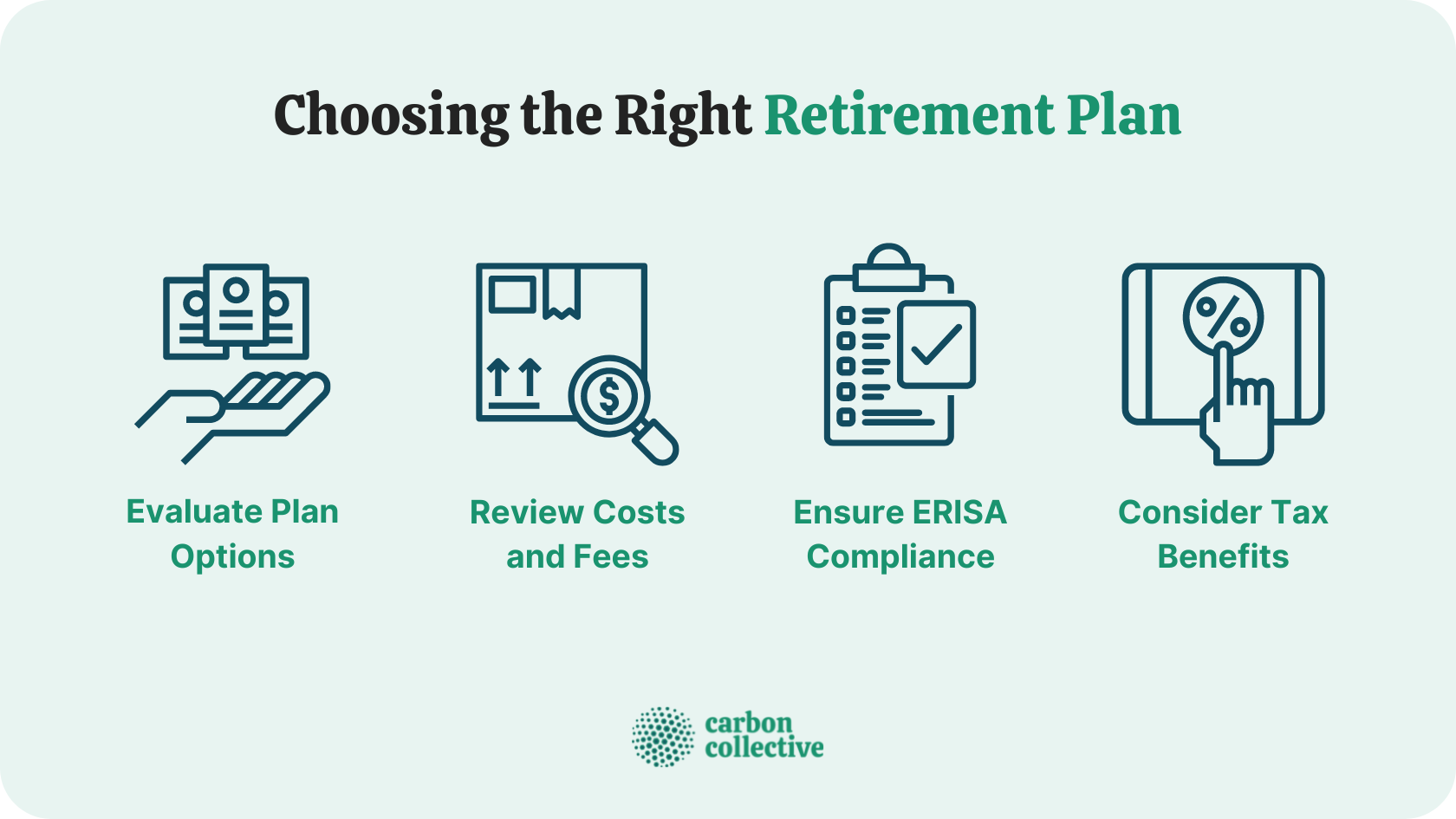 Choosing the Right Retirement Plan

Evaluate Plan Options

Review Costs and Fees

Ensure ERISA Compliance

Consider Tax Benefits

carbon collective